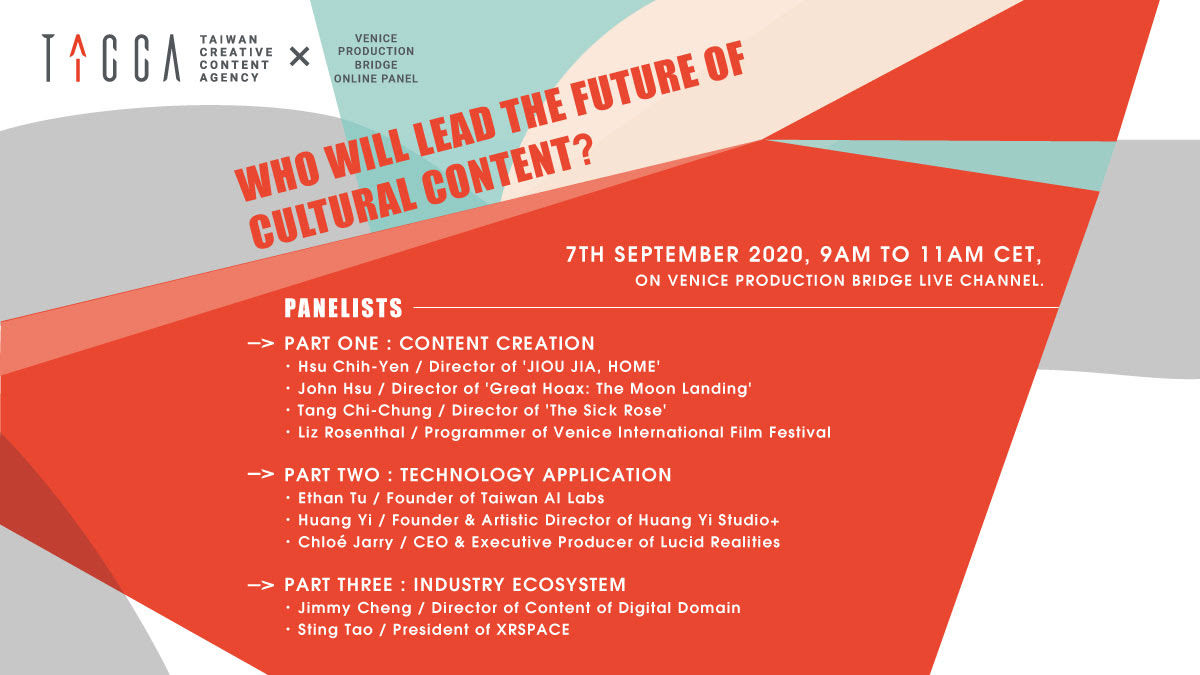 TAICCA TAIWAN CREATIVE CONTENT AGENCY × VENICE PRODUCTION BRIDGE ONLINE PANEL

WHO WILL LEAD THE FUTURE OF CULTURAL CONTENT?

7TH SEPTEMBER 2020, 9AM TO 11AM CET,
ON VENICE PRODUCTION BRIDGE LIVE CHANNEL.

PANELISTS

–> PART ONE : CONTENT CREATION
・Hsu Chih-Yen / Director of 'JIOU JIA, HOME'
・John Hsu / Director of 'Great Hoax: The Moon Landing'
・Tang Chi-Chung / Director of 'The Sick Rose'
・Liz Rosenthal / Programmer of Venice International Film Festival

–> PART TWO : TECHNOLOGY APPLICATION
・Ethan Tu / Founder of Taiwan AI Labs
・Huang Yi / Founder & Artistic Director of Huang Yi Studio+
・Chloé Jarry / CEO & Executive Producer of Lucid Realities

–> PART THREE : INDUSTRY ECOSYSTEM
・Jimmy Cheng / Director of Content of Digital Domain
・Sting Tao / President of XRSPACE